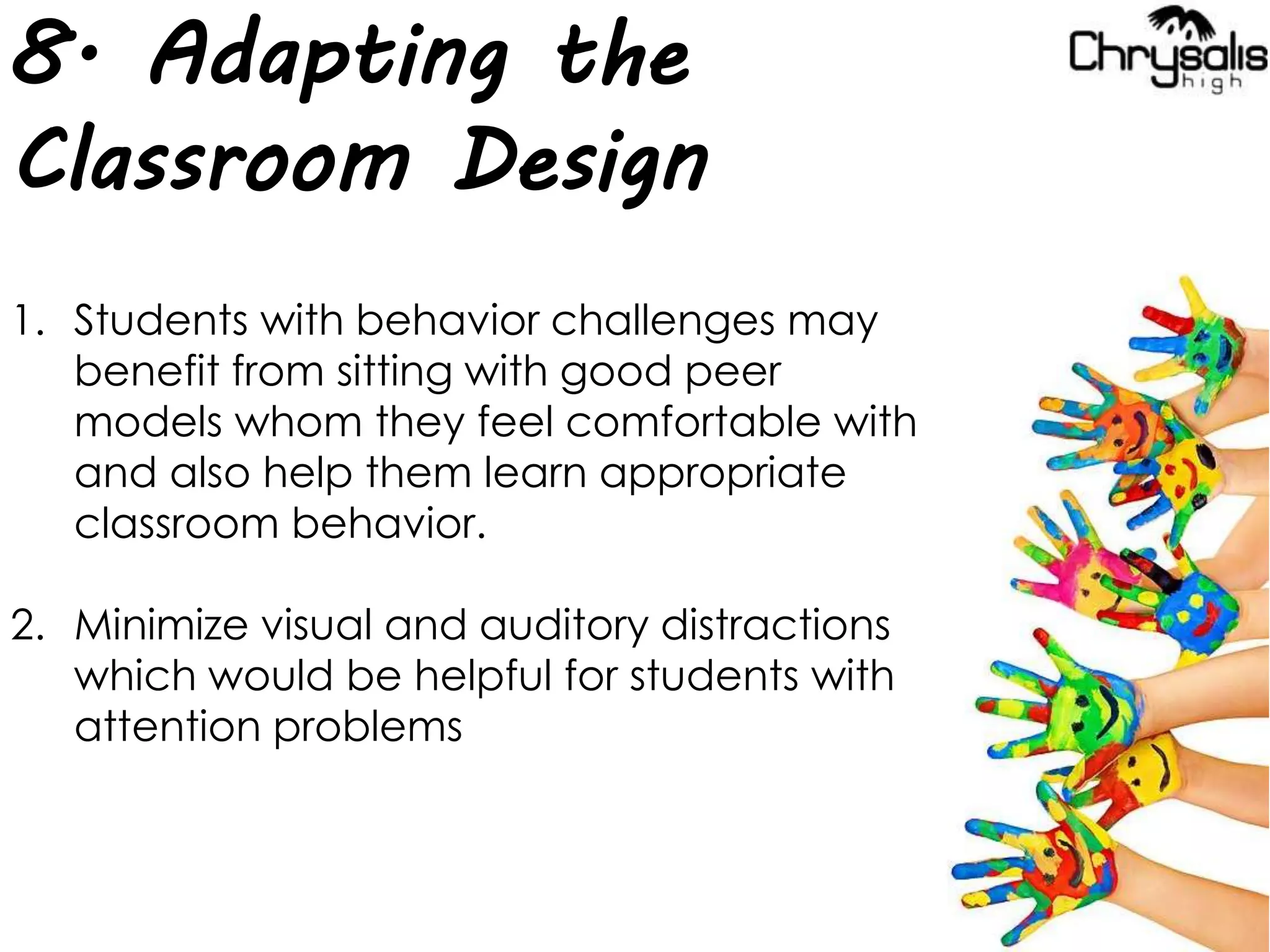 8. Adapting the Classroom Design

Chrysalis high

1. Students with behavior challenges may benefit from sitting with good peer models whom they feel comfortable with and also help them learn appropriate classroom behavior.

2. Minimize visual and auditory distractions which would be helpful for students with attention problems